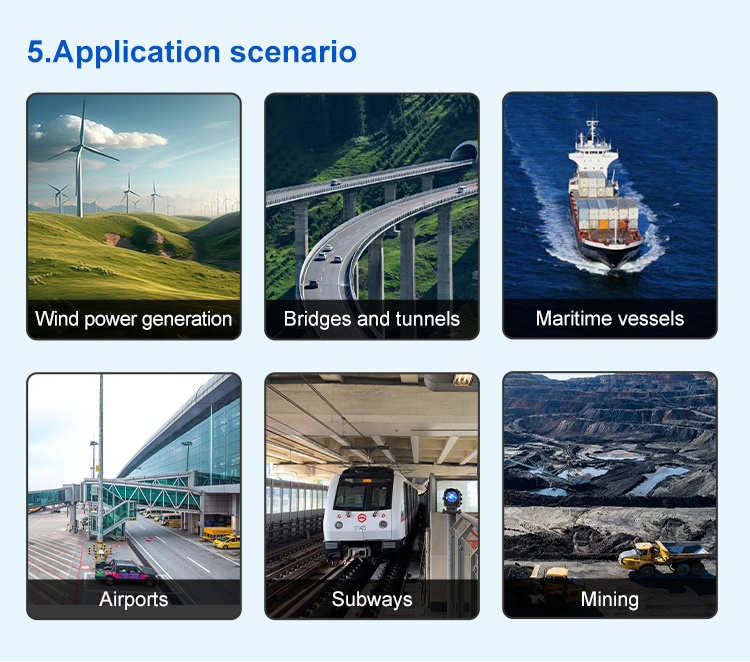 5.Application scenario

Wind power generation

Bridges and tunnels

Maritime vessels

Airports

Subways

Mining